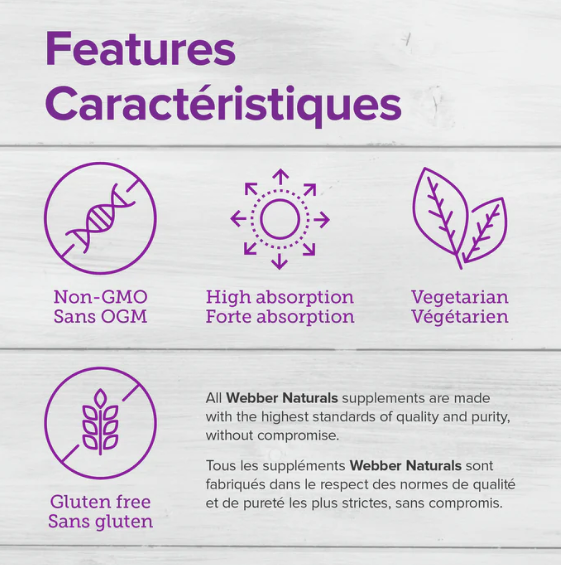 Features
Caractéristiques

Non-GMO
Sans OGM

High absorption
Forte absorption

Vegetarian
Végétarien

Gluten free
Sans gluten

All Webber Naturals supplements are made with the highest standards of quality and purity, without compromise.

Tous les suppléments Webber Naturals sont fabriqués dans le respect des normes de qualité et de pureté les plus strictes, sans compromis.